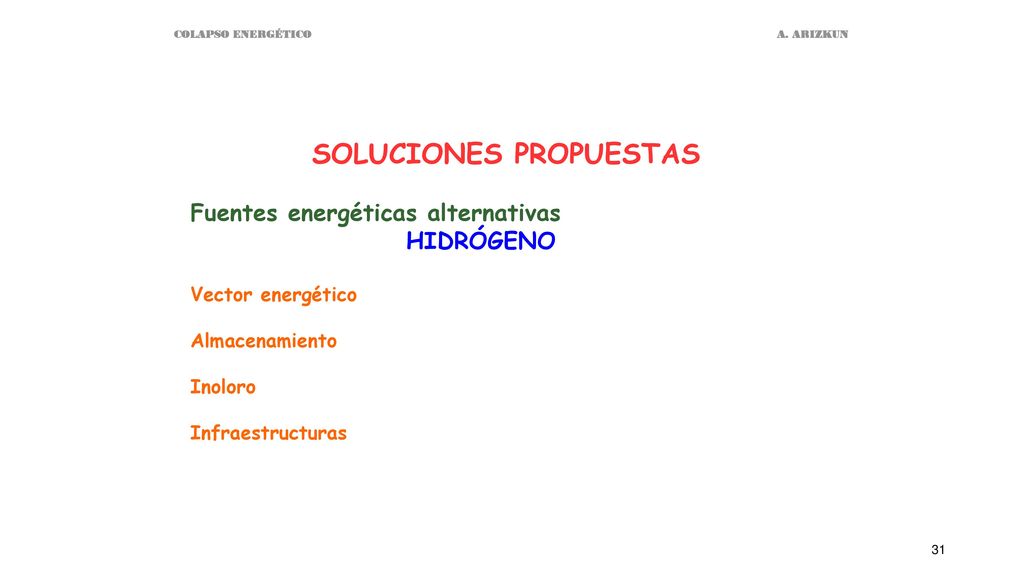 COLAPSO ENERGÉTICO A. ARIZKUN

SOLUCIONES PROPUESTAS

Fuentes energéticas alternativas
HIDRÓGENO

Vector energético

Almacenamiento

Inoloro

Infraestructuras

31